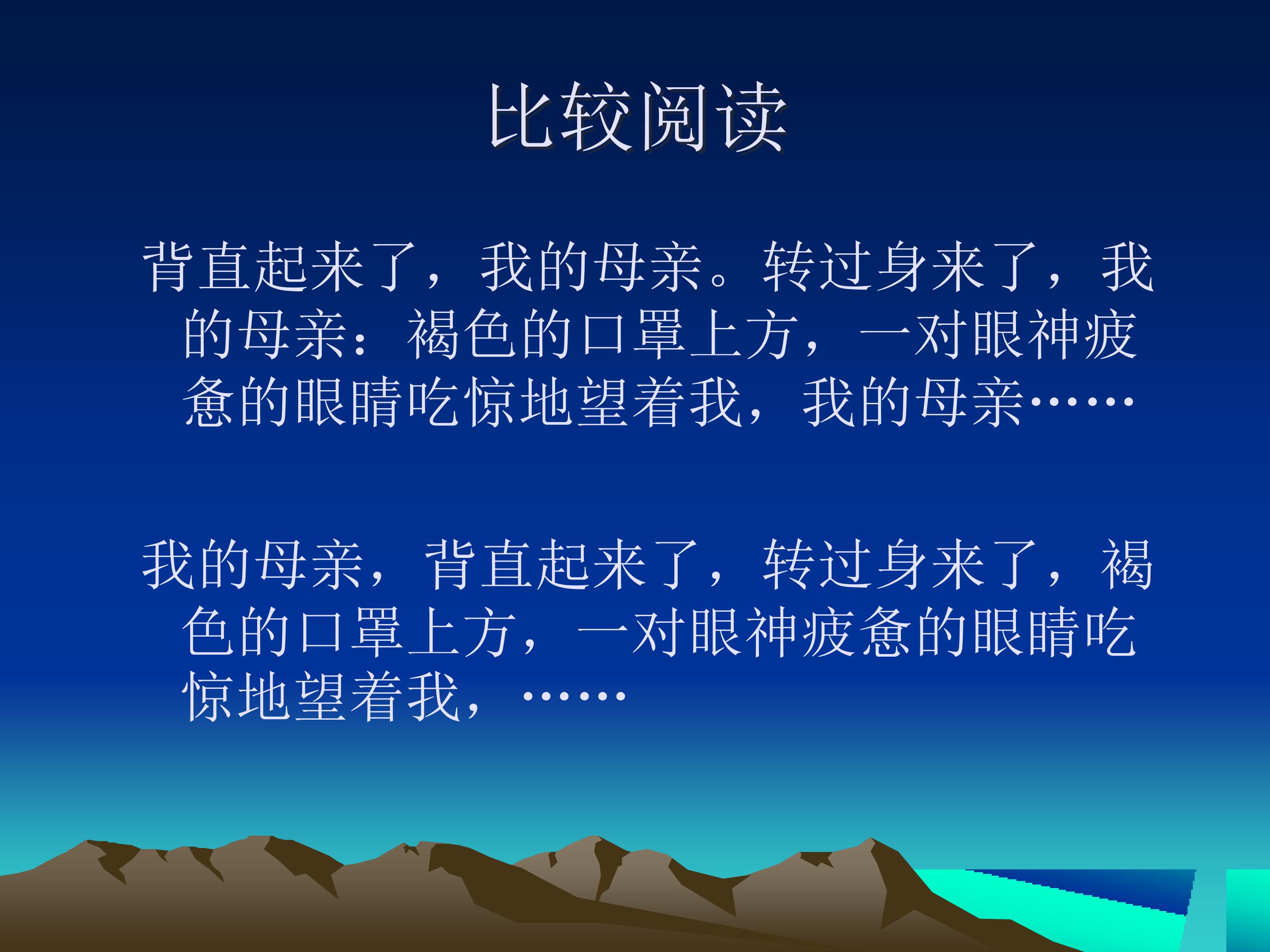 比较阅读

背直起来了，我的母亲。转过身来了，我的母亲：褐色的口罩上方，一对眼神疲惫的眼睛吃惊地望着我，我的母亲……

我的母亲，背直起来了，转过身来了，褐色的口罩上方，一对眼神疲惫的眼睛吃惊地望着我，……